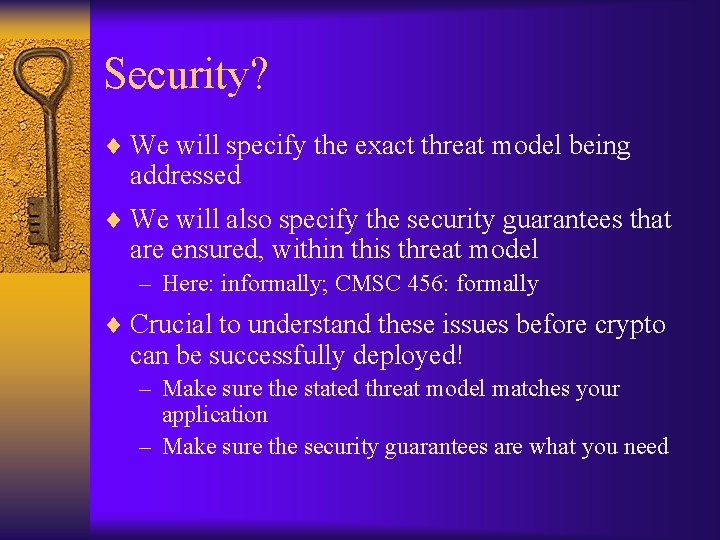 Security?

♦ We will specify the exact threat model being addressed

♦ We will also specify the security guarantees that are ensured, within this threat model

– Here: informally; CMSC 456: formally

♦ Crucial to understand these issues before crypto can be successfully deployed!

– Make sure the stated threat model matches your application

– Make sure the security guarantees are what you need